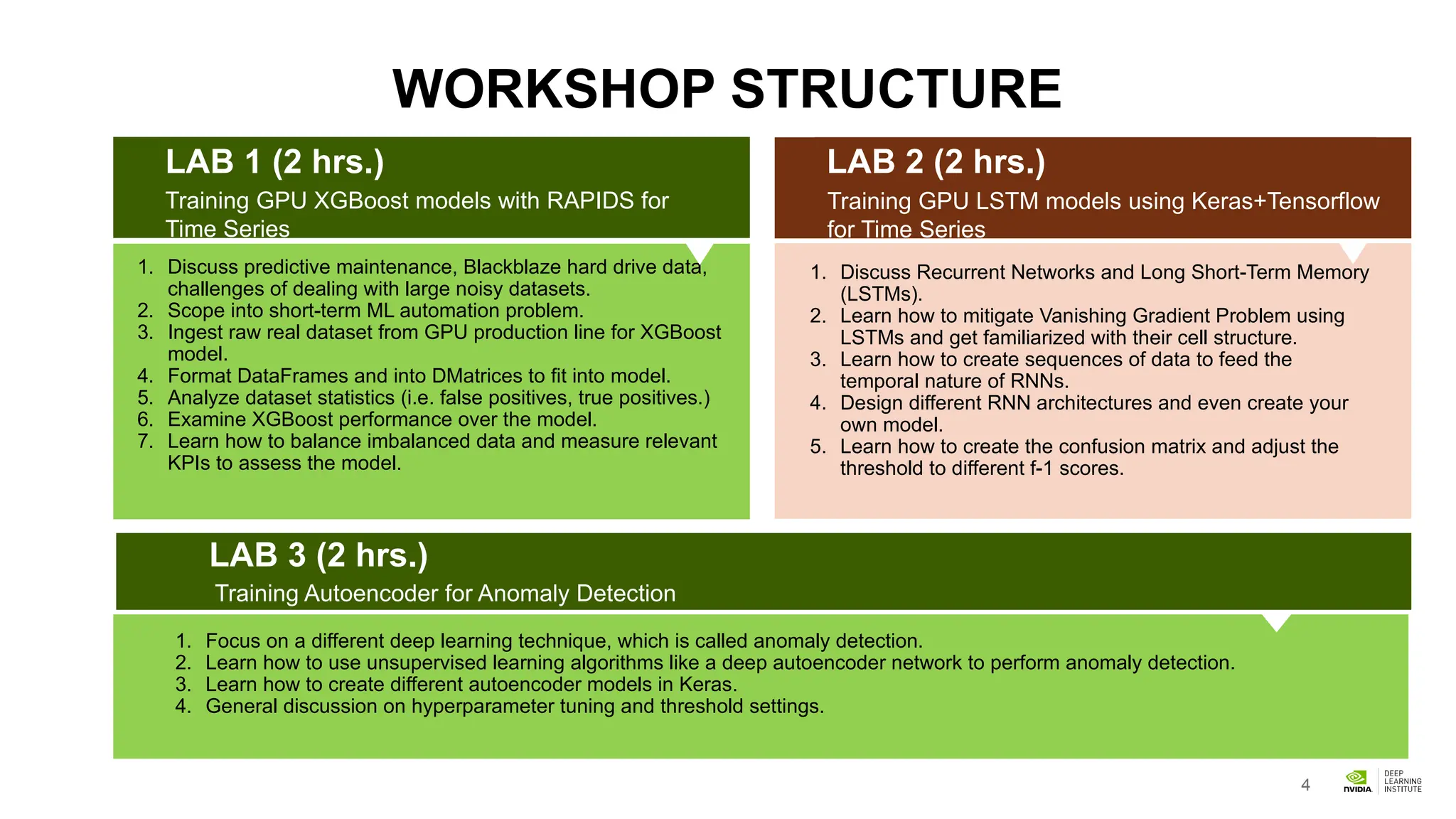 WORKSHOP STRUCTURE

LAB 1 (2 hrs.)
Training GPU XGBoost models with RAPIDS for Time Series

1. Discuss predictive maintenance, Blackblaze hard drive data, challenges of dealing with large noisy datasets.
2. Scope into short-term ML automation problem.
3. Ingest raw real dataset from GPU production line for XGBoost model.
4. Format DataFrames and into DMatrices to fit into model.
5. Analyze dataset statistics (i.e. false positives, true positives.)
6. Examine XGBoost performance over the model.
7. Learn how to balance imbalanced data and measure relevant KPIs to assess the model.

LAB 2 (2 hrs.)
Training GPU LSTM models using Keras+Tensorflow for Time Series

1. Discuss Recurrent Networks and Long Short-Term Memory (LSTMs).
2. Learn how to mitigate Vanishing Gradient Problem using LSTMs and get familiarized with their cell structure.
3. Learn how to create sequences of data to feed the temporal nature of RNNs.
4. Design different RNN architectures and even create your own model.
5. Learn how to create the confusion matrix and adjust the threshold to different f-1 scores.

LAB 3 (2 hrs.)
Training Autoencoder for Anomaly Detection

1. Focus on a different deep learning technique, which is called anomaly detection.
2. Learn how to use unsupervised learning algorithms like a deep autoencoder network to perform anomaly detection.
3. Learn how to create different autoencoder models in Keras.
4. General discussion on hyperparameter tuning and threshold settings.

4 NVIDIA DEEP LEARNING INSTITUTE